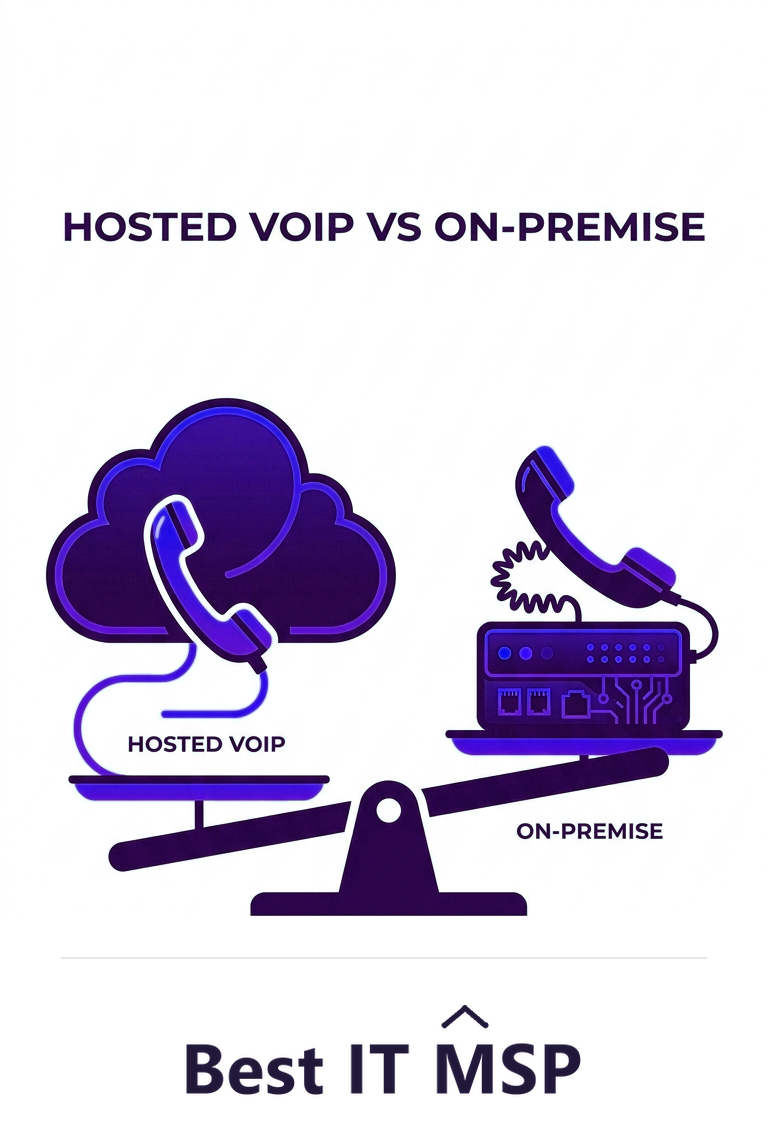 HOSTED VOIP VS ON-PREMISE

HOSTED VOIP

ON-PREMISE

Best IT MSP